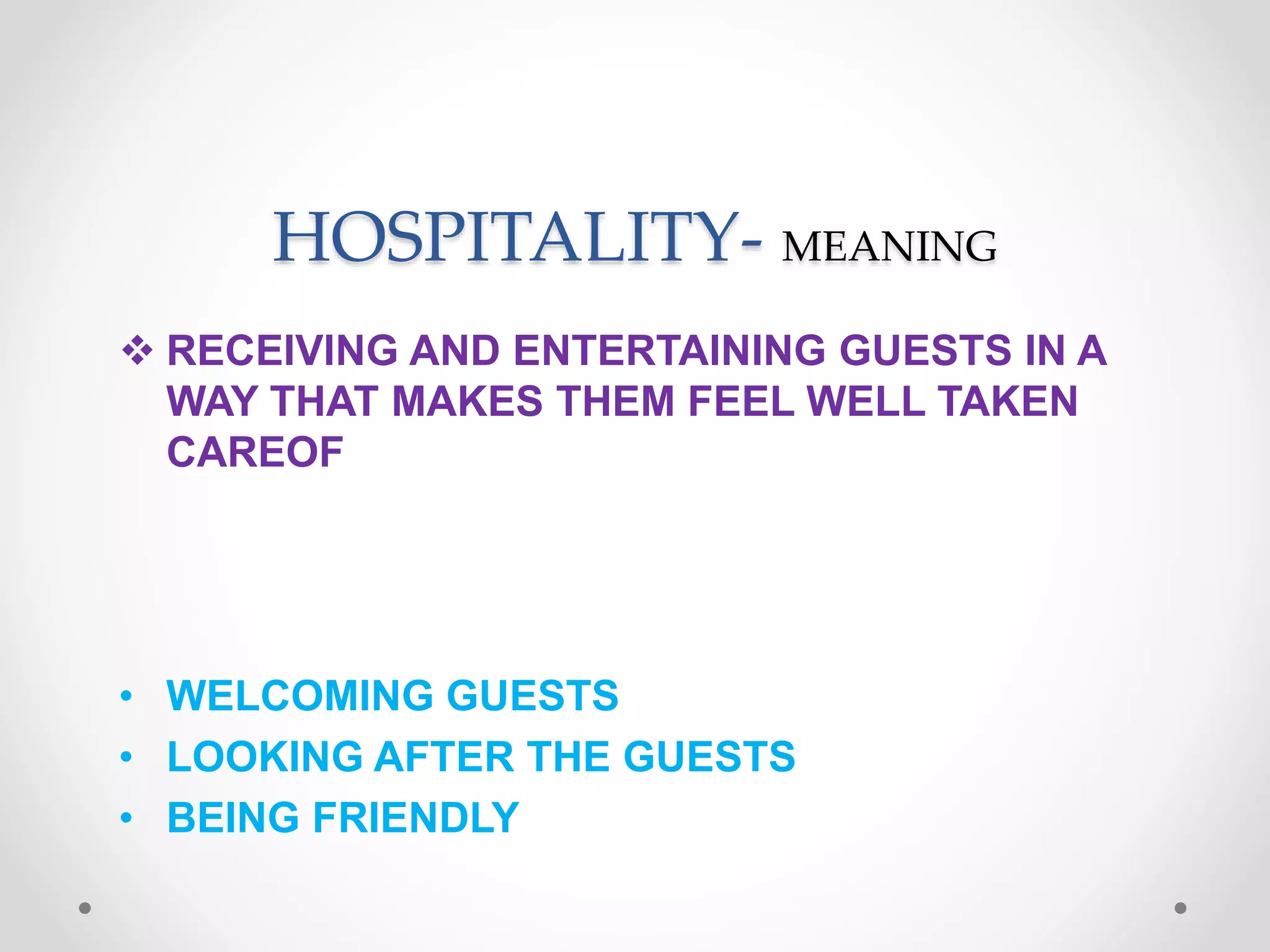 HOSPITALITY- MEANING

❖ RECEIVING AND ENTERTAINING GUESTS IN A WAY THAT MAKES THEM FEEL WELL TAKEN CAREOF

• WELCOMING GUESTS
• LOOKING AFTER THE GUESTS
• BEING FRIENDLY